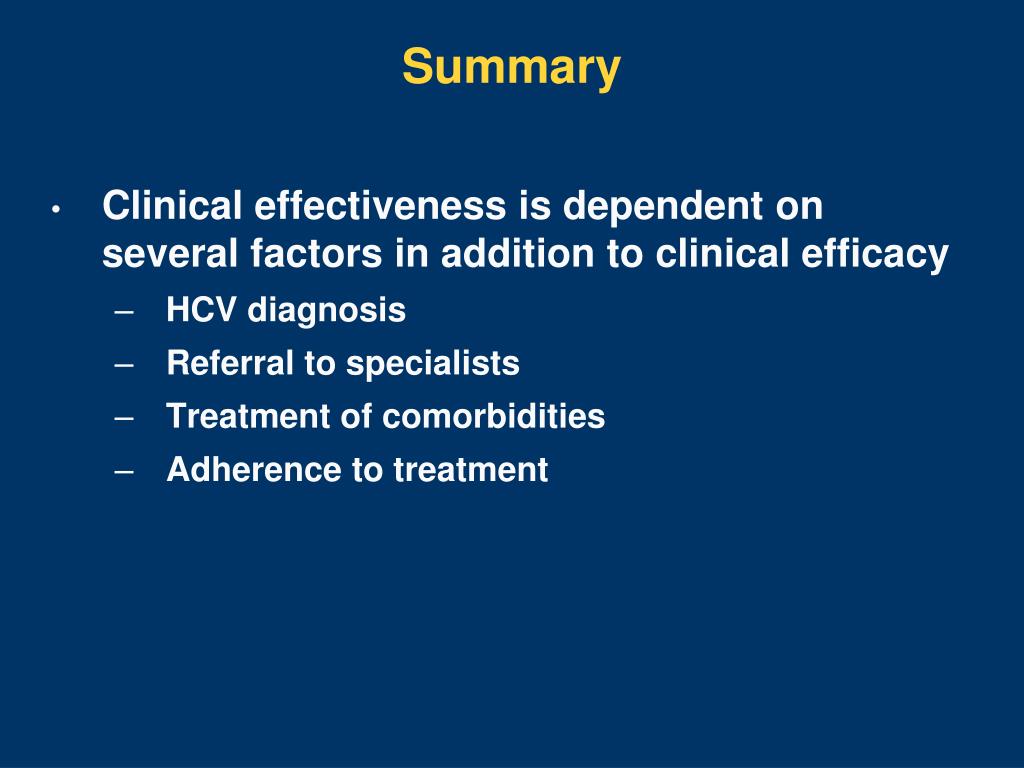 Summary

• Clinical effectiveness is dependent on several factors in addition to clinical efficacy
– HCV diagnosis
– Referral to specialists
– Treatment of comorbidities
– Adherence to treatment